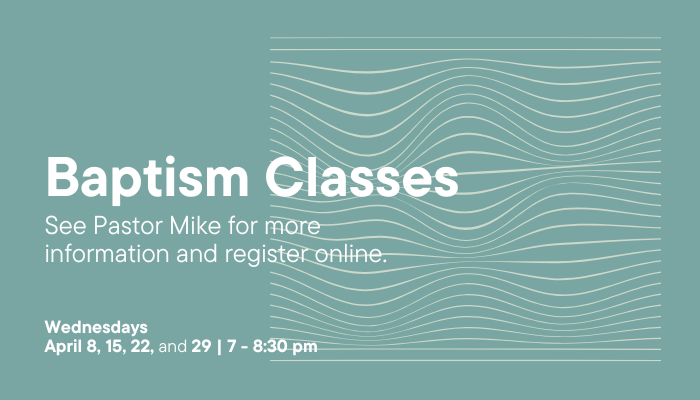 Baptism Classes
See Pastor Mike for more information and register online.

Wednesdays
April 8, 15, 22, and 29 | 7 - 8:30 pm